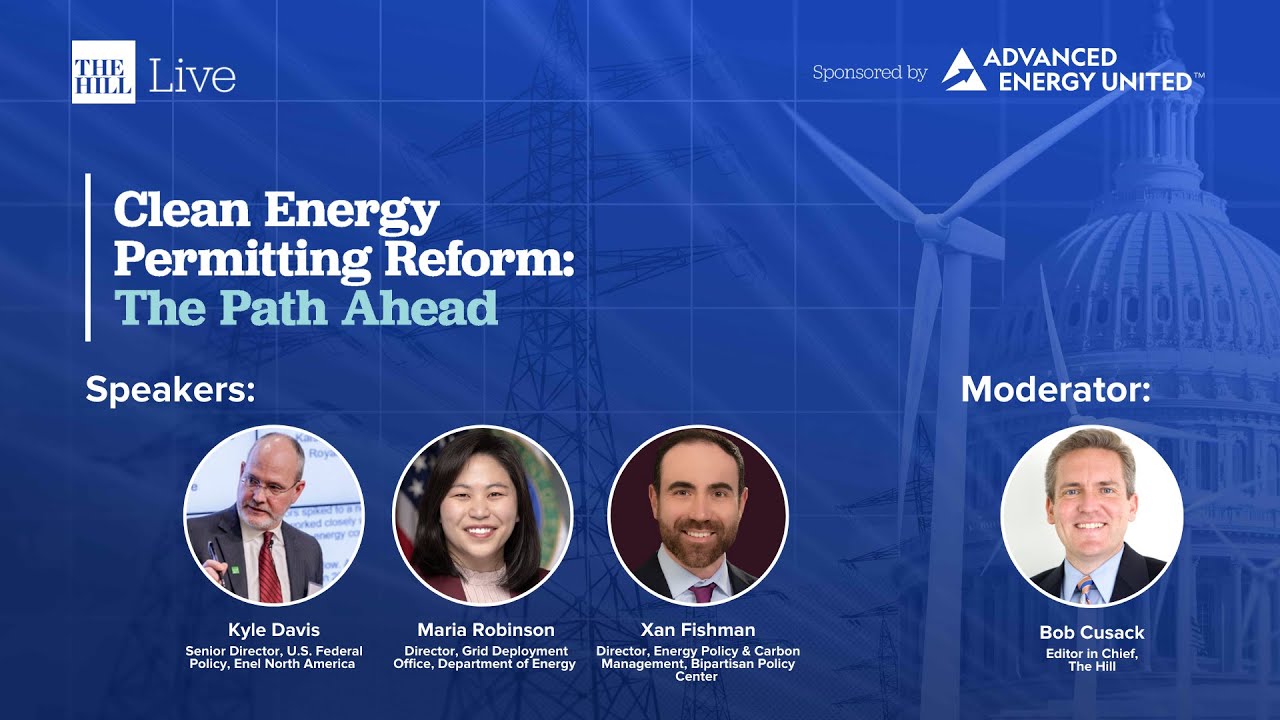 THE HILL Live

Sponsored by ADVANCED ENERGY UNITED™

Clean Energy Permitting Reform: The Path Ahead

Speakers:

Kyle Davis
Senior Director, U.S. Federal Policy, Enel North America

Maria Robinson
Director, Grid Deployment Office, Department of Energy

Xan Fishman
Director, Energy Policy & Carbon Management, Bipartisan Policy Center

Moderator:

Bob Cusack
Editor in Chief, The Hill